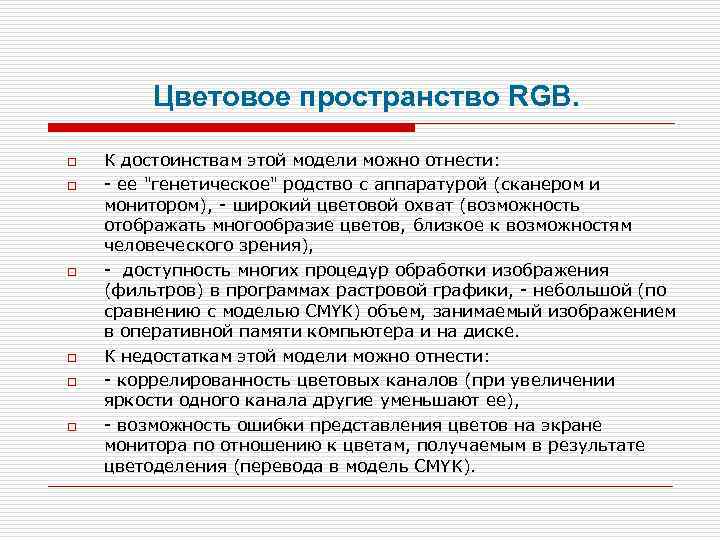 Цветовое пространство RGB.

К достоинствам этой модели можно отнести:

- ее "генетическое" родство с аппаратурой (сканером и монитором), - широкий цветовой охват (возможность отображать многообразие цветов, близкое к возможностям человеческого зрения),

- доступность многих процедур обработки изображения (фильтров) в программах растровой графики, - небольшой (по сравнению с моделью CMYK) объем, занимаемый изображением в оперативной памяти компьютера и на диске.

К недостаткам этой модели можно отнести:

- коррелированность цветовых каналов (при увеличении яркости одного канала другие уменьшают ее),

- возможность ошибки представления цветов на экране монитора по отношению к цветам, получаемым в результате цветоделения (перевода в модель CMYK).